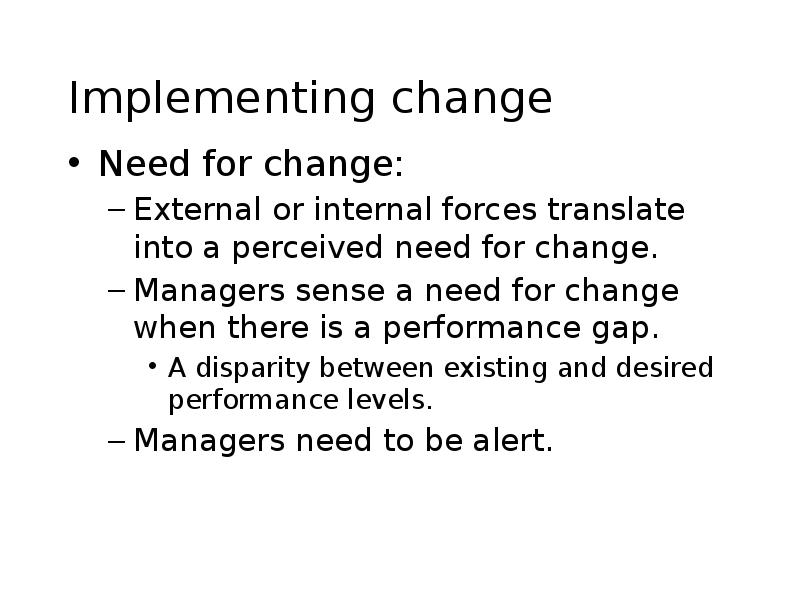 Implementing change

• Need for change:
– External or internal forces translate into a perceived need for change.
– Managers sense a need for change when there is a performance gap.
• A disparity between existing and desired performance levels.
– Managers need to be alert.